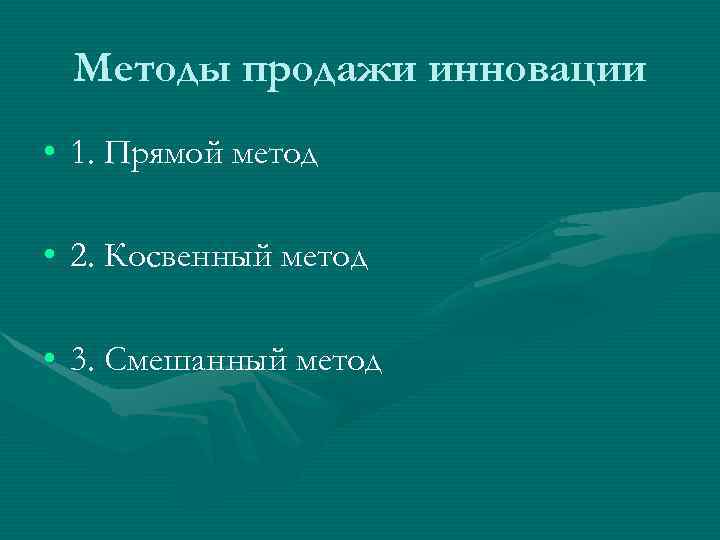 Методы продажи инновации

• 1. Прямой метод

• 2. Косвенный метод

• 3. Смешанный метод